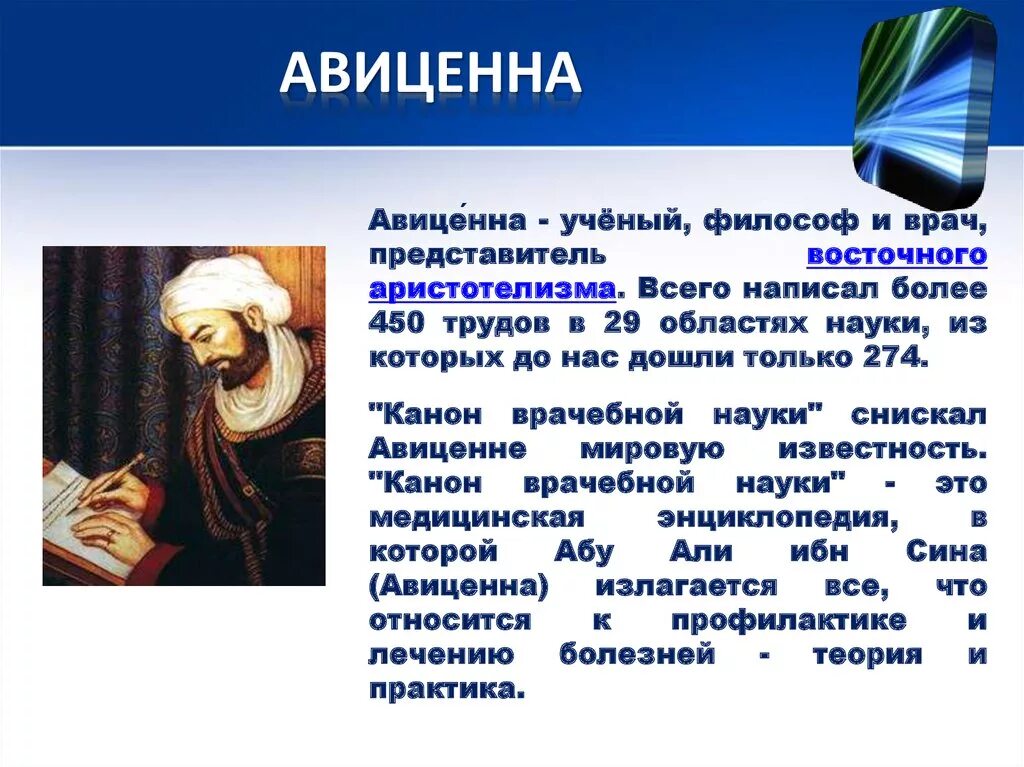 АВИЦЕННА

Авице́нна - учёный, философ и врач, представитель восточного аристотелизма. Всего написал более 450 трудов в 29 областях науки, из которых до нас дошли только 274.

"Канон врачебной науки" снискал Авиценне мировую известность. "Канон врачебной науки" - это медицинская энциклопедия, в которой Абу Али ибн Сина (Авиценна) излагается все, что относится к профилактике и лечению болезней - теория и практика.